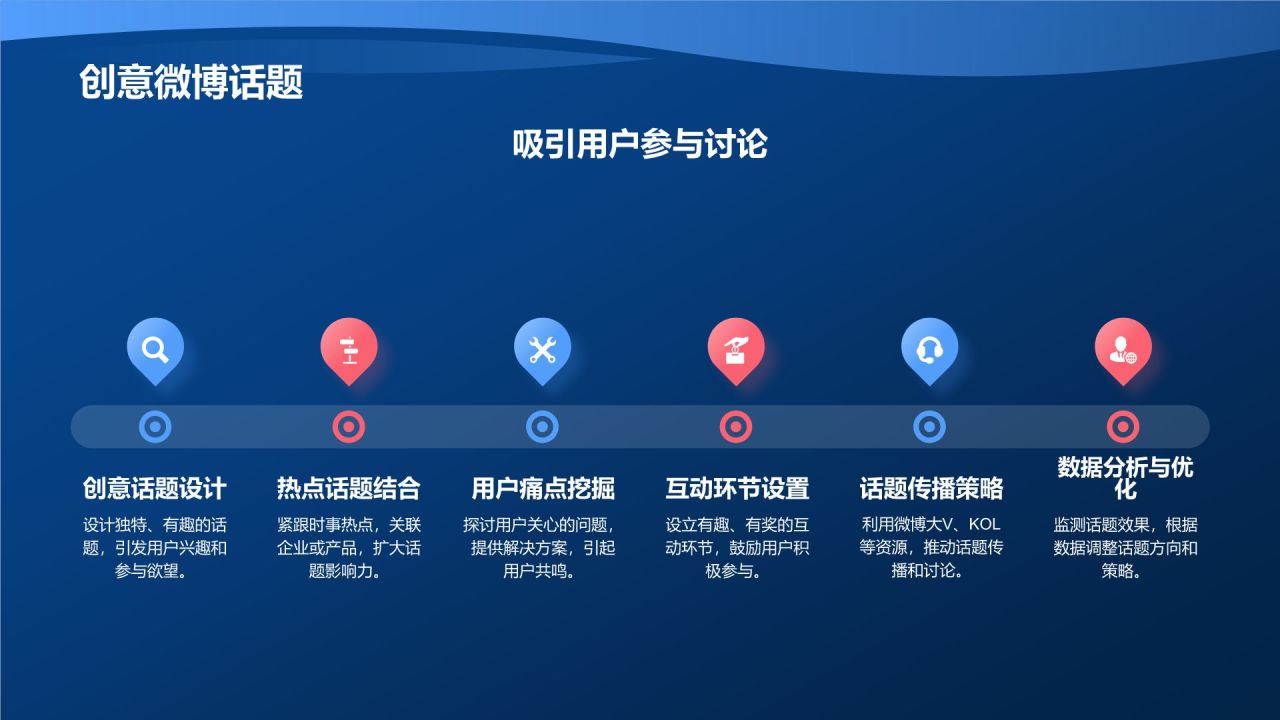 创意微博话题

吸引用户参与讨论

创意话题设计
设计独特、有趣的话题，引发用户兴趣和参与欲望。

热点话题结合
紧跟时事热点，关联企业或产品，扩大话题影响力。

用户痛点挖掘
探讨用户关心的问题，提供解决方案，引起用户共鸣。

互动环节设置
设立有趣、有奖的互动环节，鼓励用户积极参与。

话题传播策略
利用微博大V、KOL等资源，推动话题传播和讨论。

数据分析与优化
监测话题效果，根据数据调整话题方向和策略。